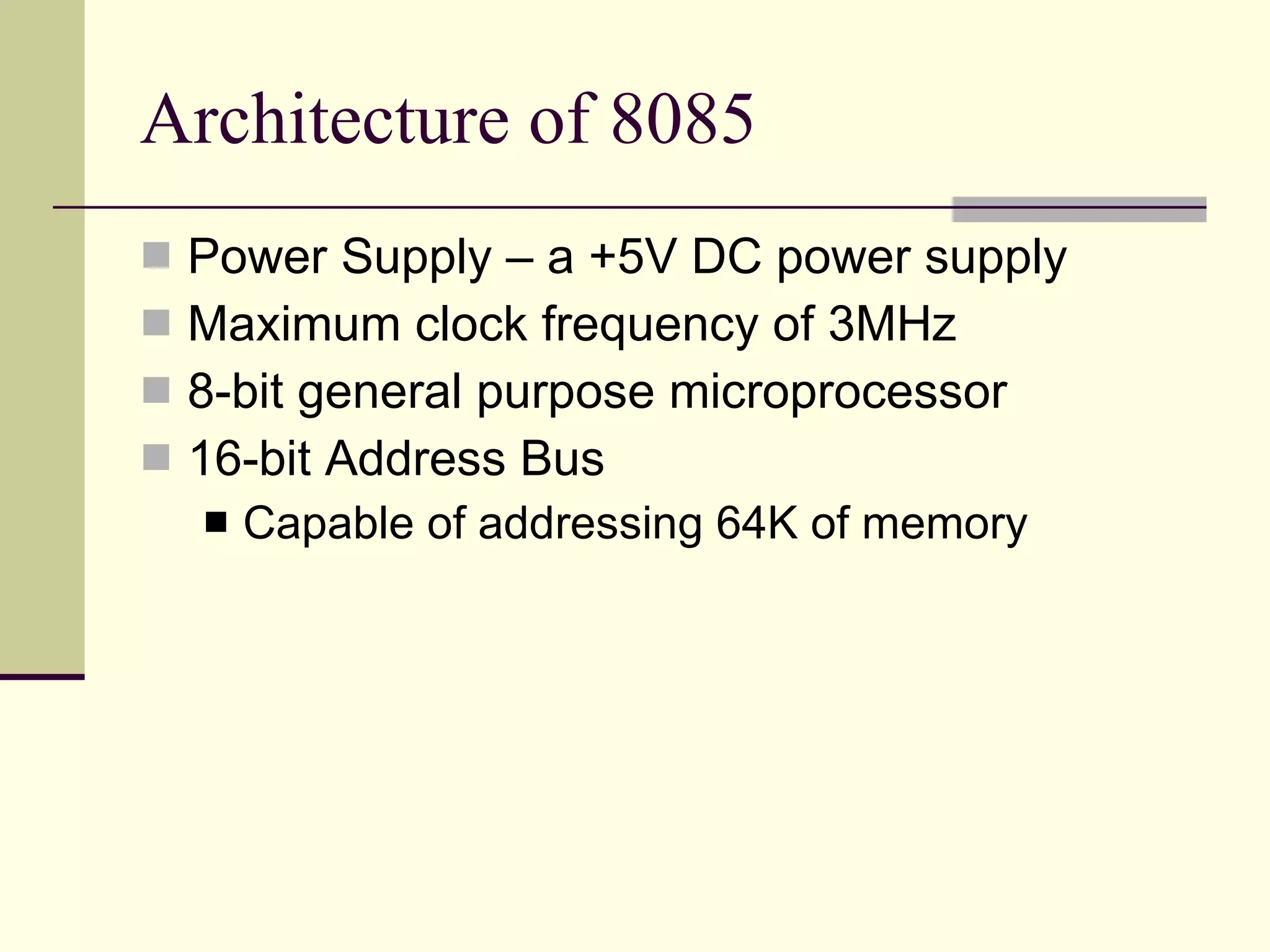 Architecture of 8085

- Power Supply – a +5V DC power supply
- Maximum clock frequency of 3MHz
- 8-bit general purpose microprocessor
- 16-bit Address Bus
  - Capable of addressing 64K of memory